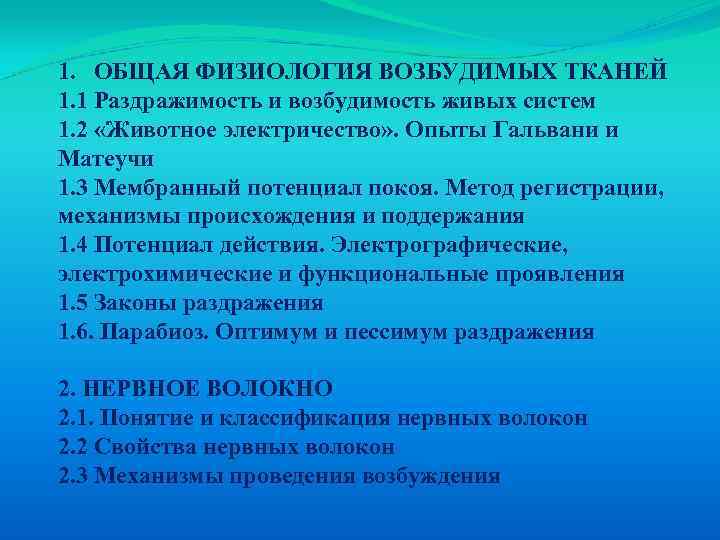 1. ОБЩАЯ ФИЗИОЛОГИЯ ВОЗБУДИМЫХ ТКАНЕЙ
1.1 Раздражимость и возбудимость живых систем
1.2 «Животное электричество». Опыты Гальвани и Матеучи
1.3 Мембранный потенциал покоя. Метод регистрации, механизмы происхождения и поддержания
1.4 Потенциал действия. Электрографические, электрохимические и функциональные проявления
1.5 Законы раздражения
1.6. Парабиоз. Оптимум и пессимум раздражения

2. НЕРВНОЕ ВОЛОКНО
2.1. Понятие и классификация нервных волокон
2.2 Свойства нервных волокон
2.3 Механизмы проведения возбуждения